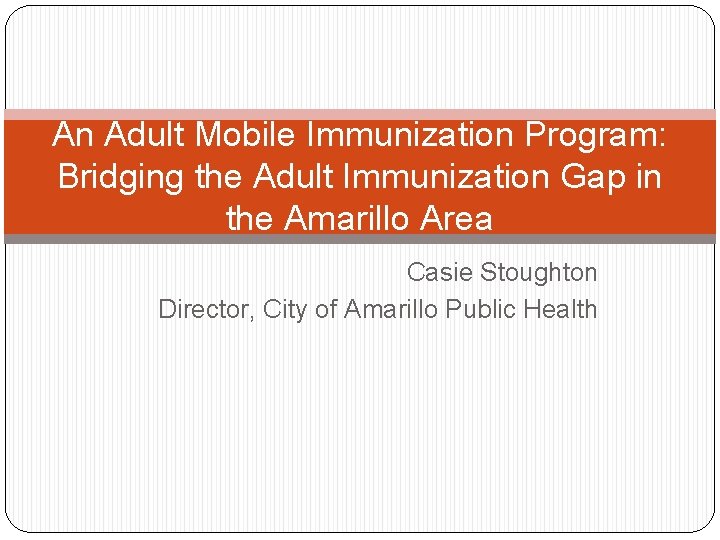 An Adult Mobile Immunization Program: Bridging the Adult Immunization Gap in the Amarillo Area

Casie Stoughton
Director, City of Amarillo Public Health